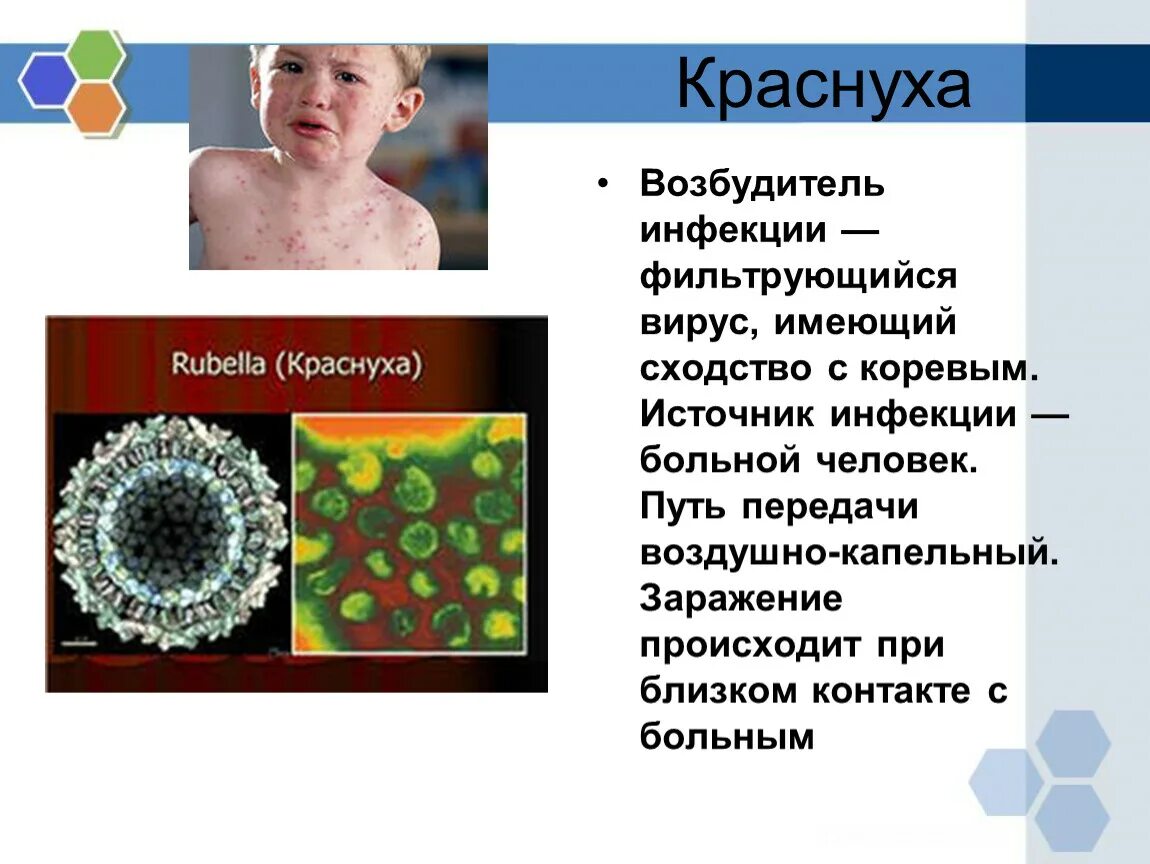 Краснуха

Rubella (Краснуха)

• Возбудитель инфекции — фильтрующийся вирус, имеющий сходство с коревым. Источник инфекции — больной человек. Путь передачи воздушно-капельный. Заражение происходит при близком контакте с больным